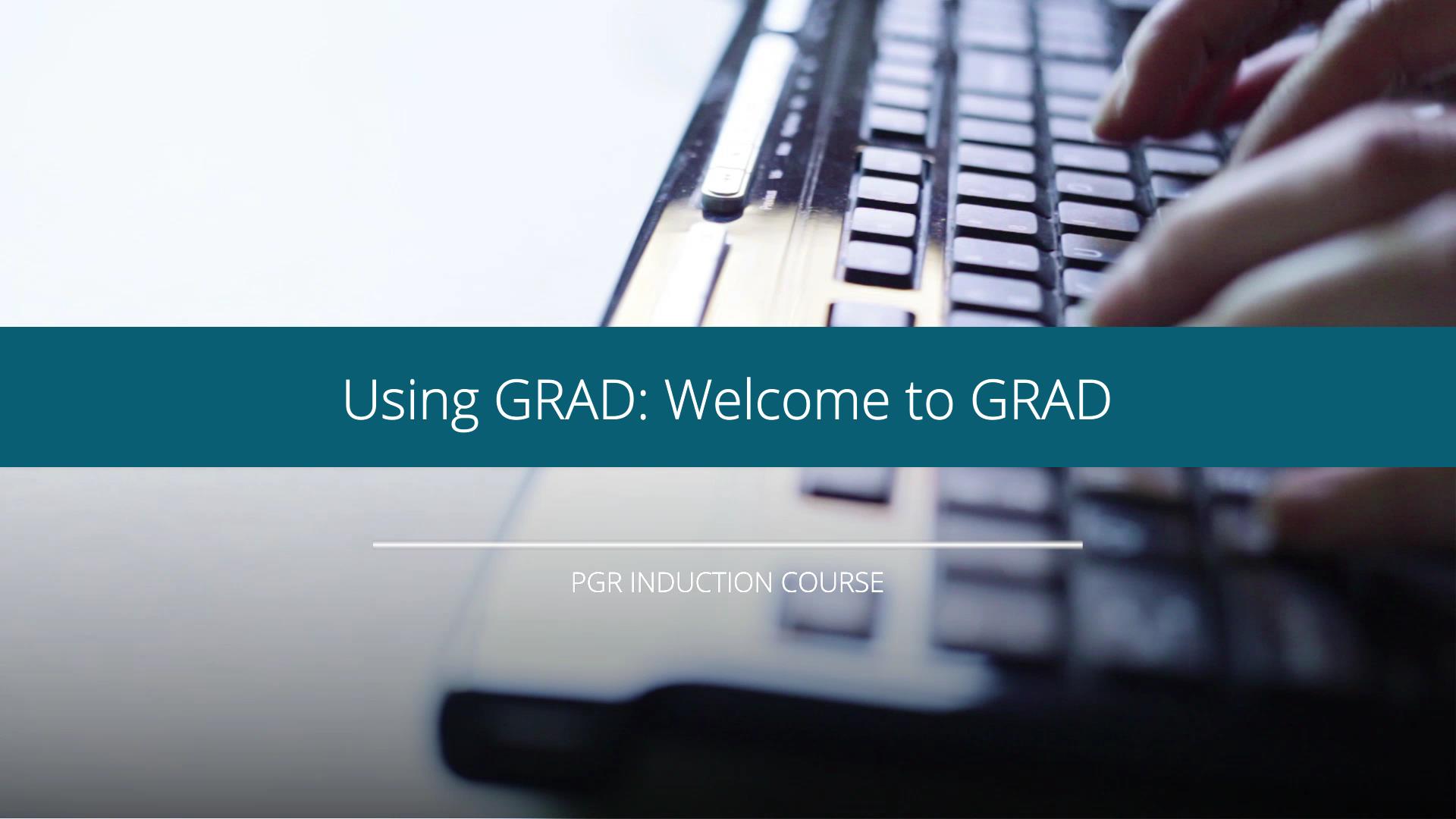 Using GRAD: Welcome to GRAD

PGR INDUCTION COURSE